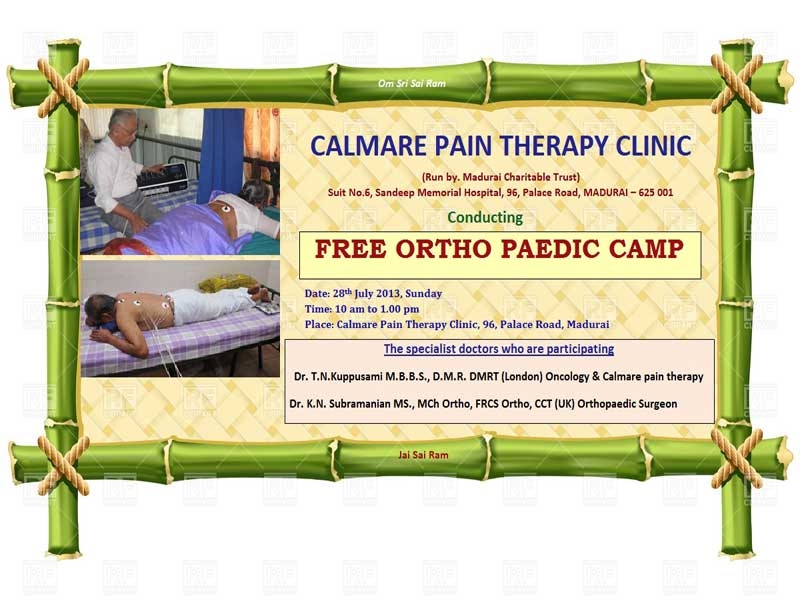 Om Sri Sai Ram

CALMARE PAIN THERAPY CLINIC

(Run by. Madurai Charitable Trust)

Suit No.6, Sandeep Memorial Hospital, 96, Palace Road, MADURAI – 625 001

Conducting

FREE ORTHO PAEDIC CAMP

Date: 28$^{th}$ July 2013, Sunday
Time: 10 am to 1.00 pm
Place: Calmare Pain Therapy Clinic, 96, Palace Road, Madurai

The specialist doctors who are participating

Dr. T.N.Kuppusami M.B.B.S., D.M.R. DMRT (London) Oncology & Calmare pain therapy

Dr. K.N. Subramanian MS., MCh Ortho, FRCS Ortho, CCT (UK) Orthopaedic Surgeon

Jai Sai Ram